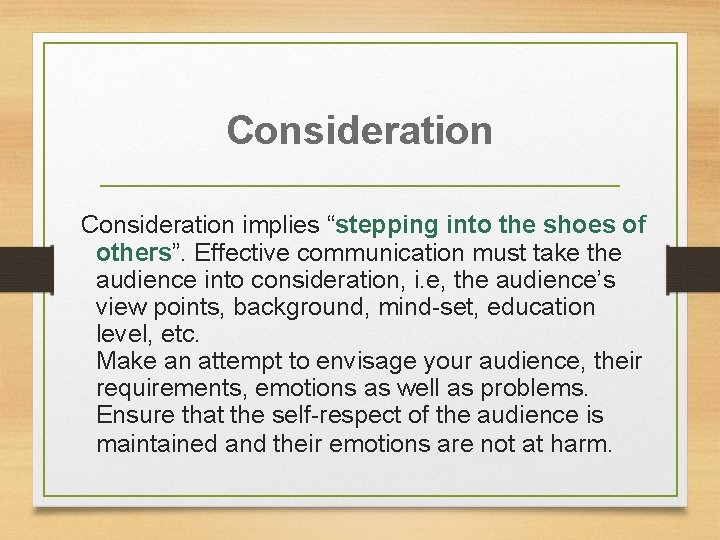 Consideration

Consideration implies “stepping into the shoes of others”. Effective communication must take the audience into consideration, i.e, the audience’s view points, background, mind-set, education level, etc.

Make an attempt to envisage your audience, their requirements, emotions as well as problems. Ensure that the self-respect of the audience is maintained and their emotions are not at harm.